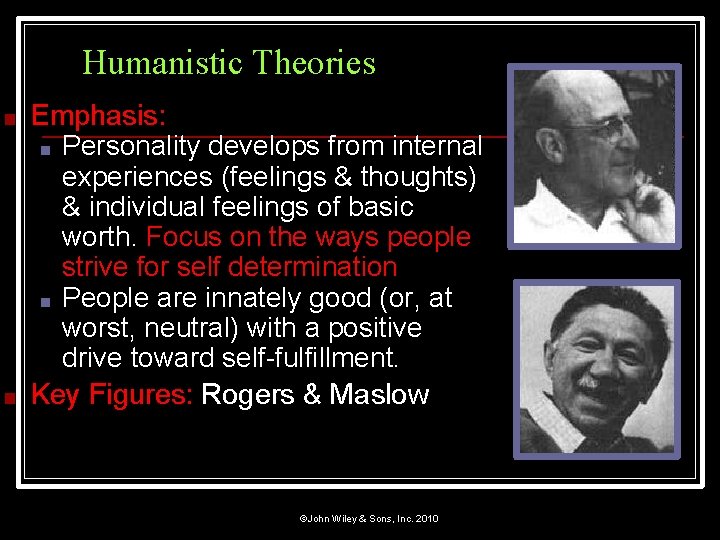 Humanistic Theories

Emphasis:

Personality develops from internal experiences (feelings & thoughts) & individual feelings of basic worth. Focus on the ways people strive for self determination

People are innately good (or, at worst, neutral) with a positive drive toward self-fulfillment.

Key Figures: Rogers & Maslow

©John Wiley & Sons, Inc. 2010